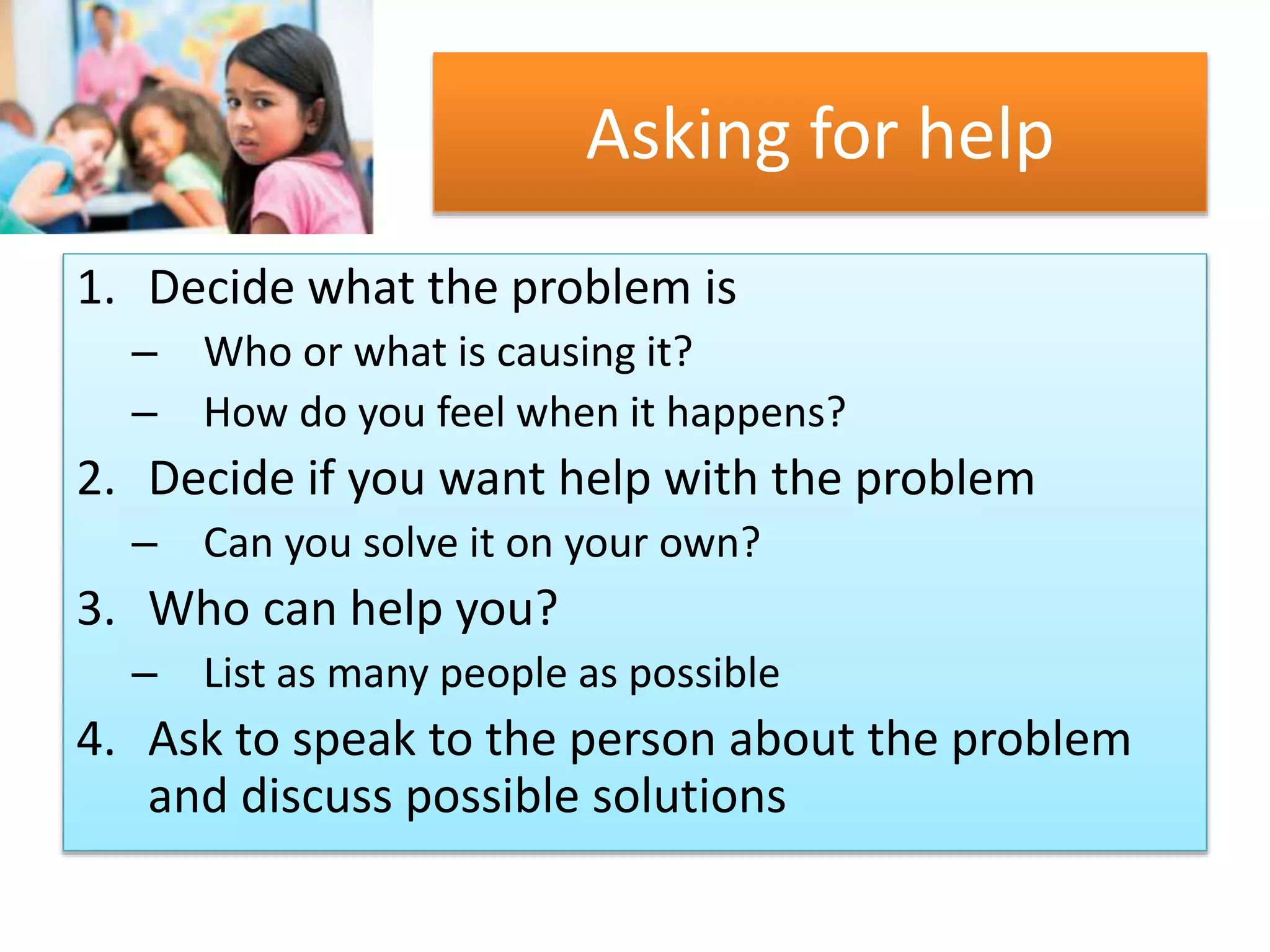 Asking for help

1. Decide what the problem is
   – Who or what is causing it?
   – How do you feel when it happens?
2. Decide if you want help with the problem
   – Can you solve it on your own?
3. Who can help you?
   – List as many people as possible
4. Ask to speak to the person about the problem and discuss possible solutions